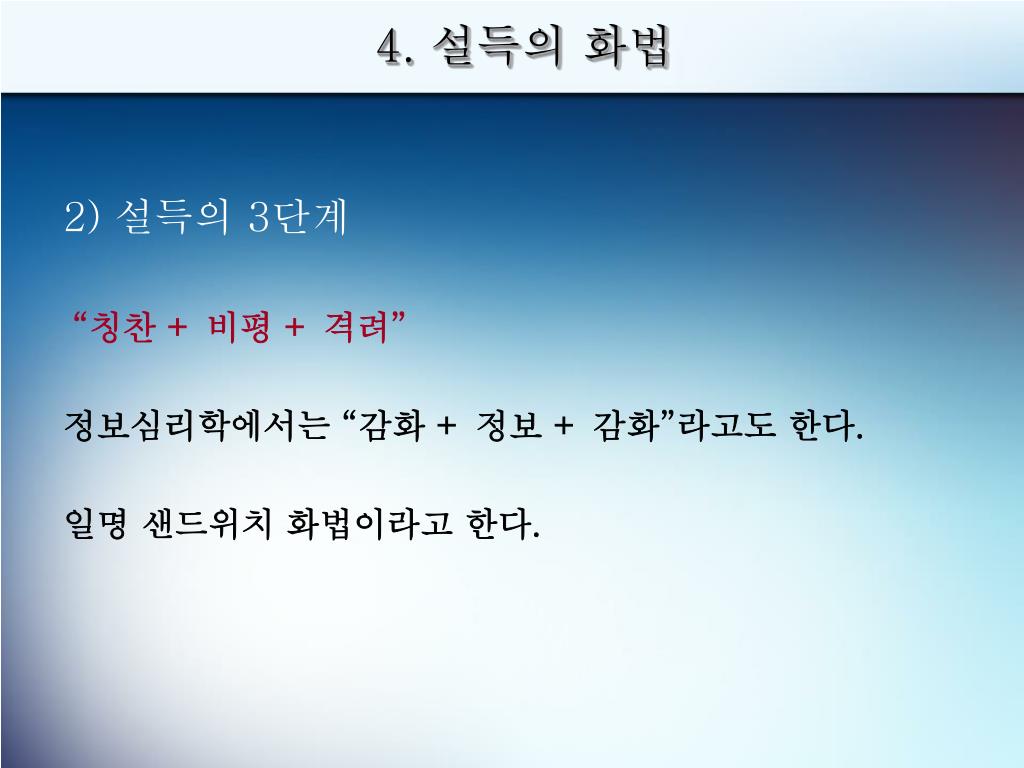 4. 설득의 화법

2) 설득의 3단계

“칭찬 + 비평 + 격려”

정보심리학에서는 “감화 + 정보 + 감화”라고도 한다.

일명 샌드위치 화법이라고 한다.